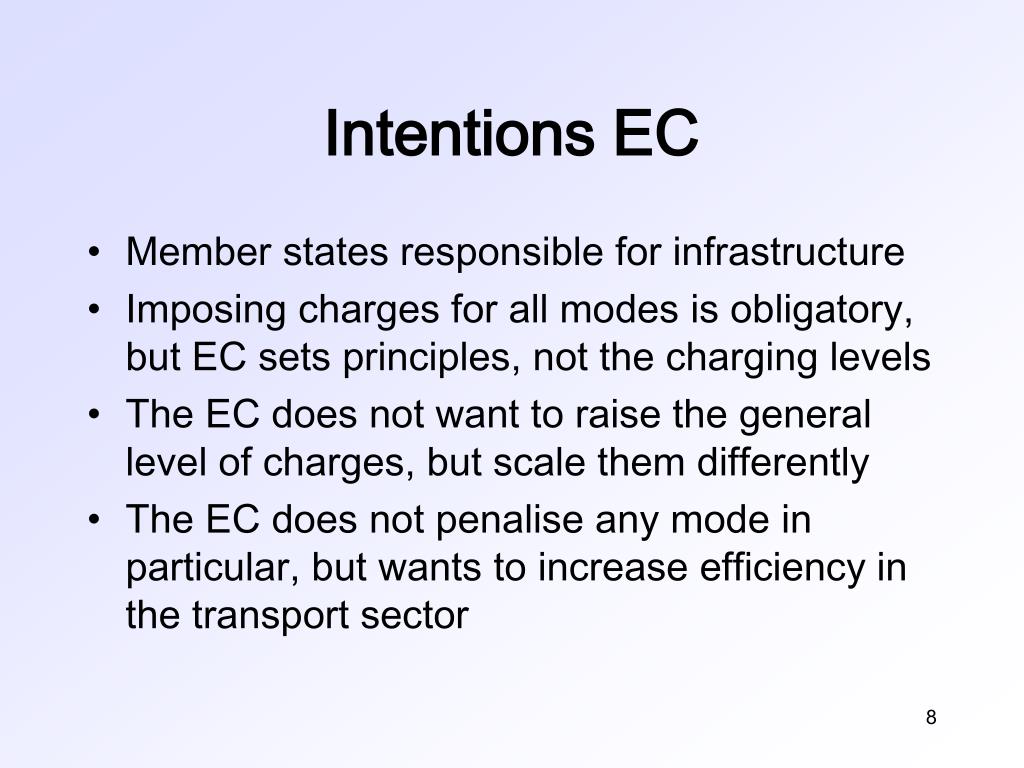 Intentions EC

• Member states responsible for infrastructure
• Imposing charges for all modes is obligatory, but EC sets principles, not the charging levels
• The EC does not want to raise the general level of charges, but scale them differently
• The EC does not penalise any mode in particular, but wants to increase efficiency in the transport sector

8